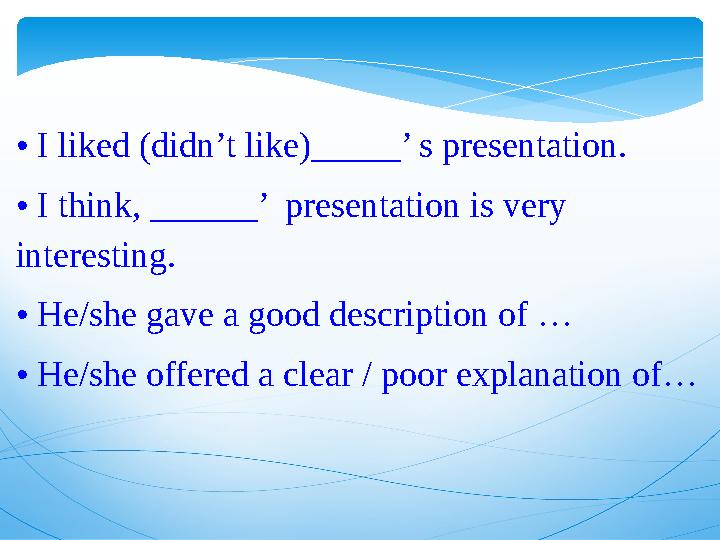 • I liked (didn't like)____' s presentation.

• I think, ____' presentation is very interesting.

• He/she gave a good description of …

• He/she offered a clear / poor explanation of…